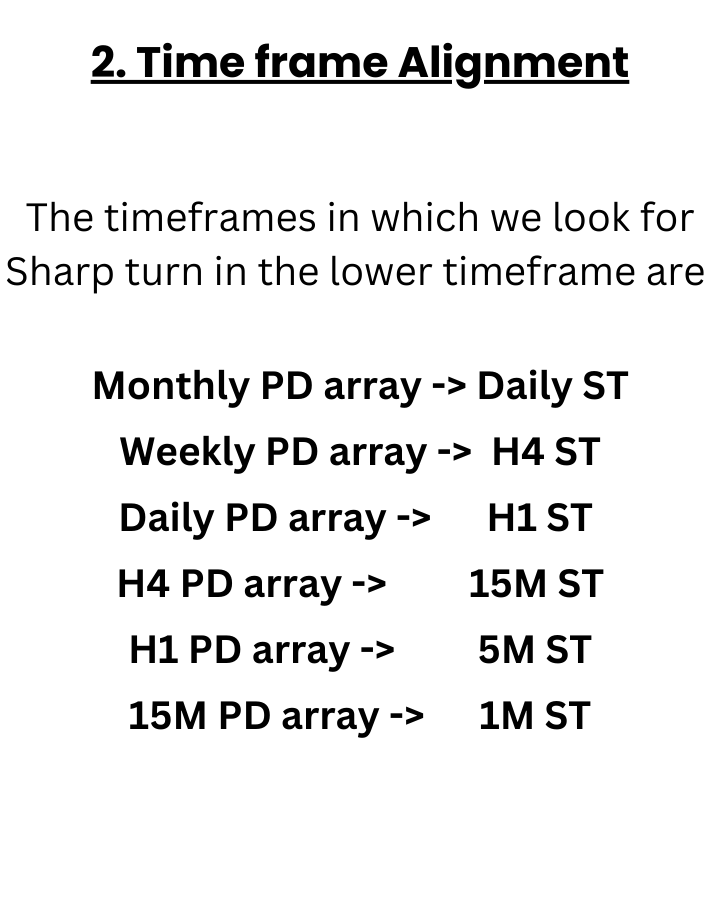 2. Time frame Alignment

The timeframes in which we look for Sharp turn in the lower timeframe are

Monthly PD array -> Daily ST
Weekly PD array -> H4 ST
Daily PD array -> H1 ST
H4 PD array -> 15M ST
H1 PD array -> 5M ST
15M PD array -> 1M ST